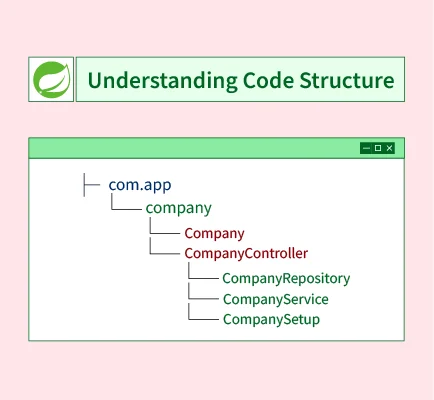 Understanding Code Structure

com.app
company
Company
CompanyController
CompanyRepository
CompanyService
CompanySetup